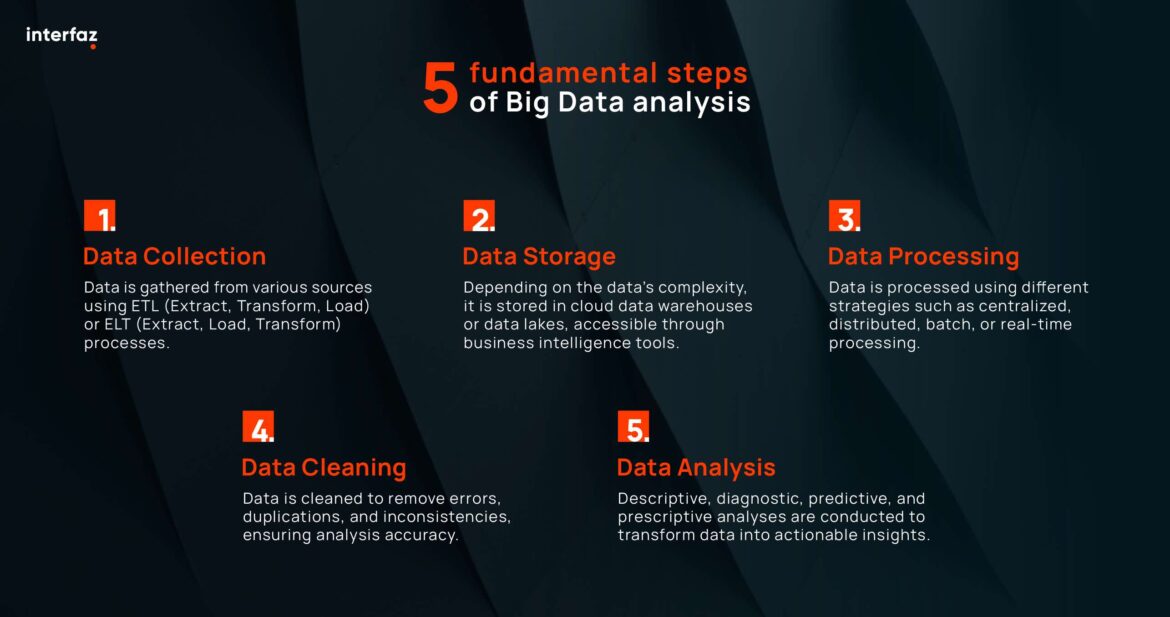 interfaz

5 fundamental steps of Big Data analysis

1.
Data Collection
Data is gathered from various sources using ETL (Extract, Transform, Load) or ELT (Extract, Load, Transform) processes.

2.
Data Storage
Depending on the data's complexity, it is stored in cloud data warehouses or data lakes, accessible through business intelligence tools.

3.
Data Processing
Data is processed using different strategies such as centralized, distributed, batch, or real-time processing.

4.
Data Cleaning
Data is cleaned to remove errors, duplications, and inconsistencies, ensuring analysis accuracy.

5.
Data Analysis
Descriptive, diagnostic, predictive, and prescriptive analyses are conducted to transform data into actionable insights.